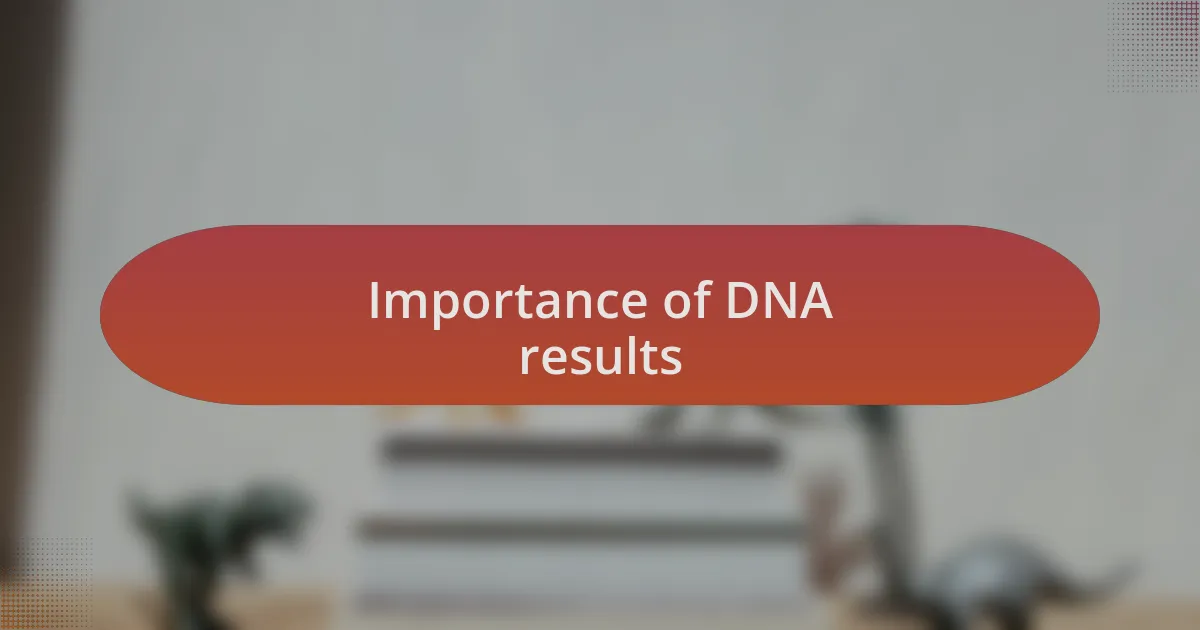 Importance of DNA results